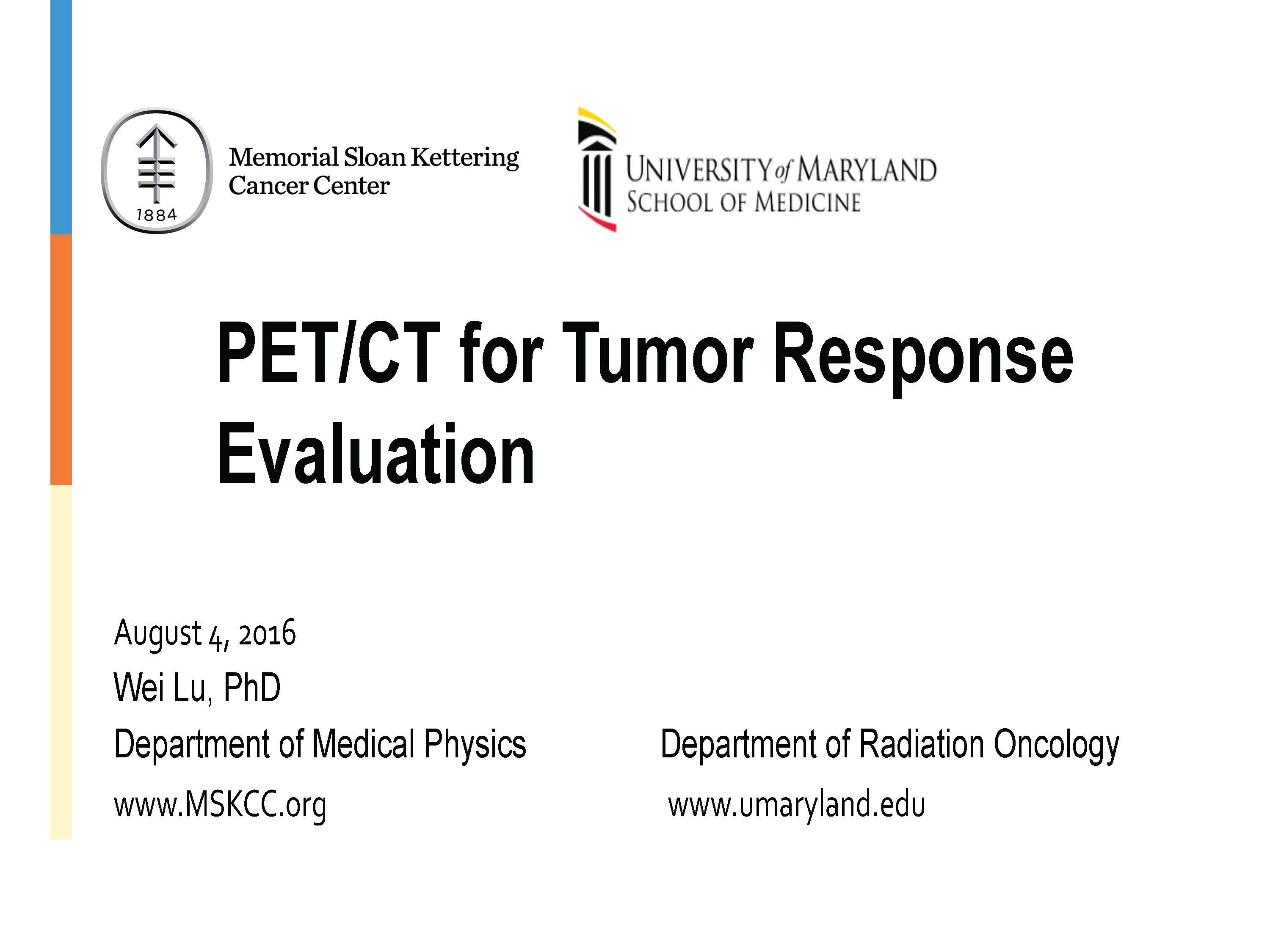 1884

Memorial Sloan Kettering Cancer Center

UNIVERSITY of MARYLAND
SCHOOL OF MEDICINE

PET/CT for Tumor Response Evaluation

August 4, 2016

Wei Lu, PhD

Department of Medical Physics

www.MSKCC.org

Department of Radiation Oncology

www.umaryland.edu